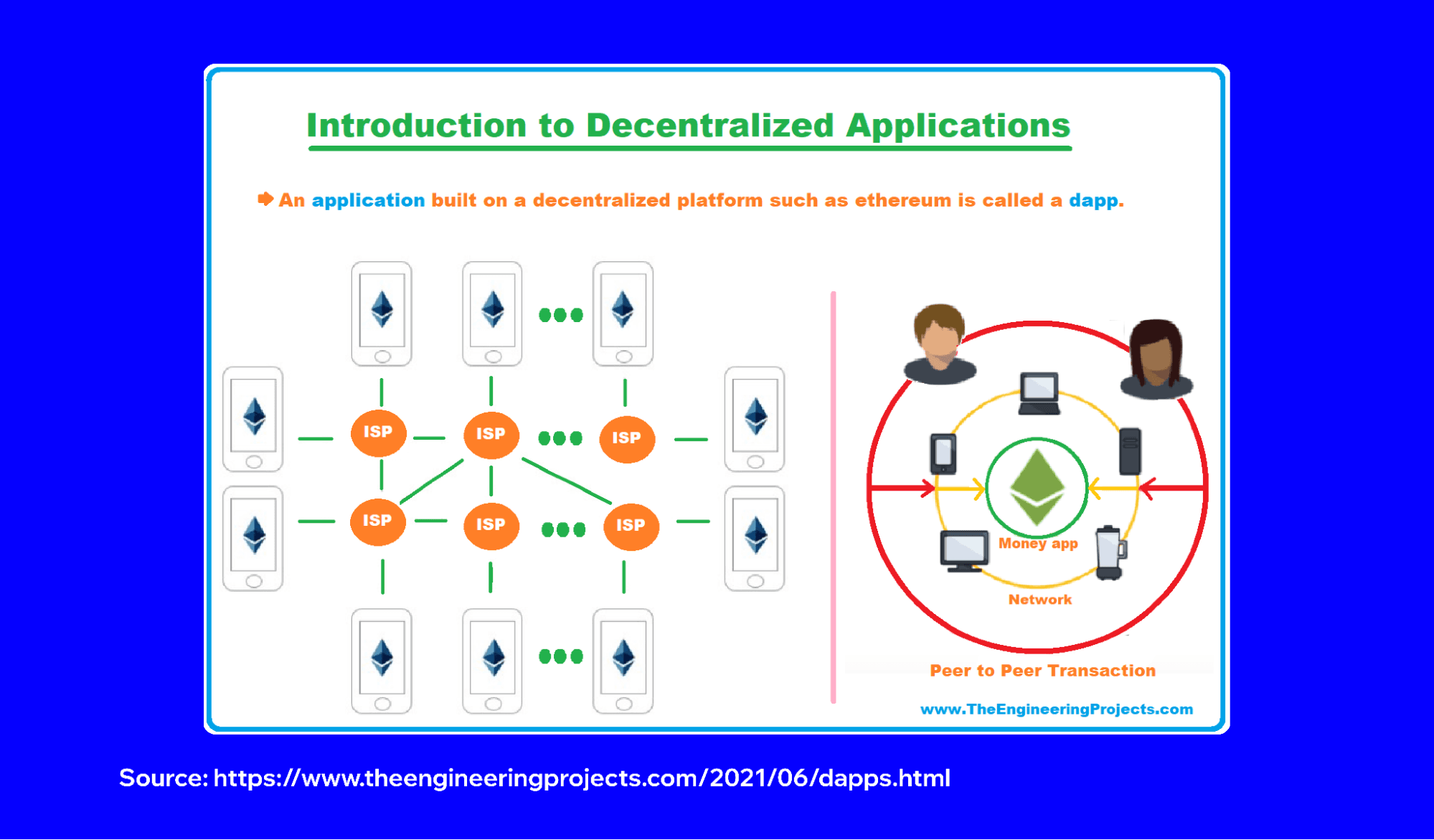 Introduction to Decentralized Applications

An application built on a decentralized platform such as ethereum is called a dapp.

ISP ISP ISP

ISP ISP ISP

Money app

Network

Peer to Peer Transaction

www.TheEngineeringProjects.com

Source: https://www.theengineeringprojects.com/2021/06/dapps.html